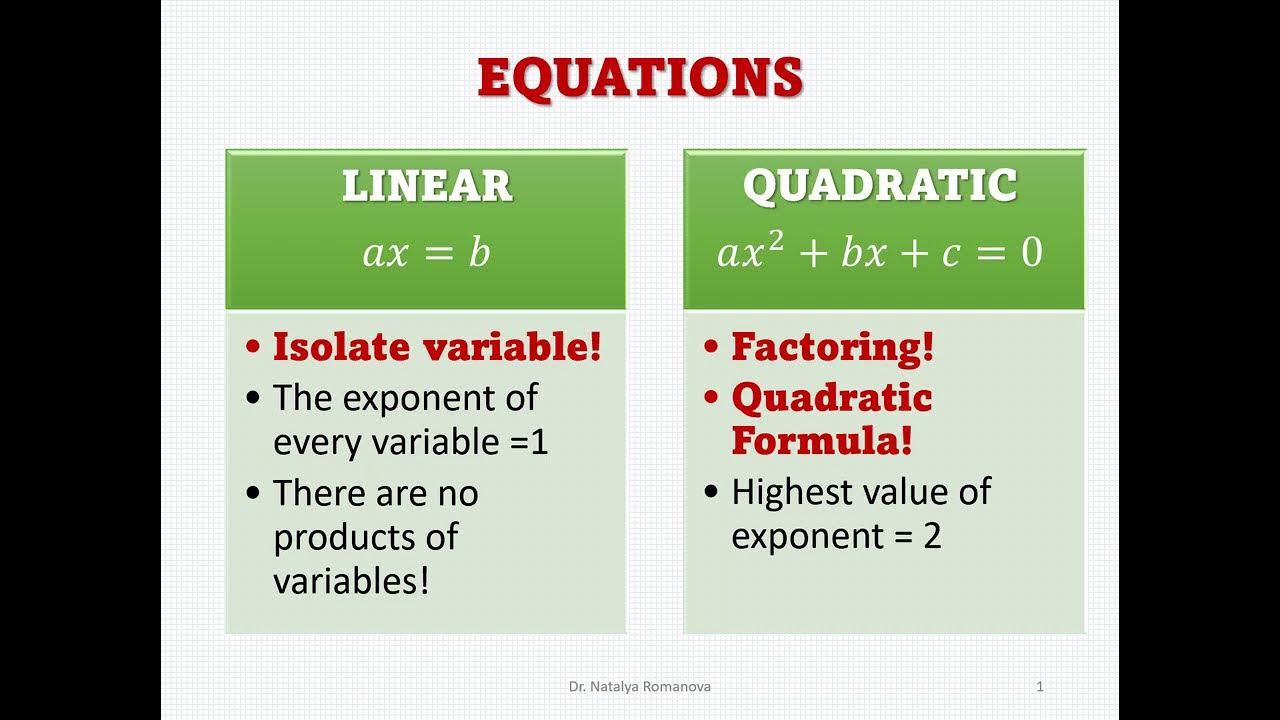 EQUATIONS

LINEAR
$ax = b$

• Isolate variable!
• The exponent of every variable =1
• There are no products of variables!

QUADRATIC
$ax^2 + bx + c = 0$

• Factoring!
• Quadratic Formula!
• Highest value of exponent = 2

Dr. Natalya Romanova

1